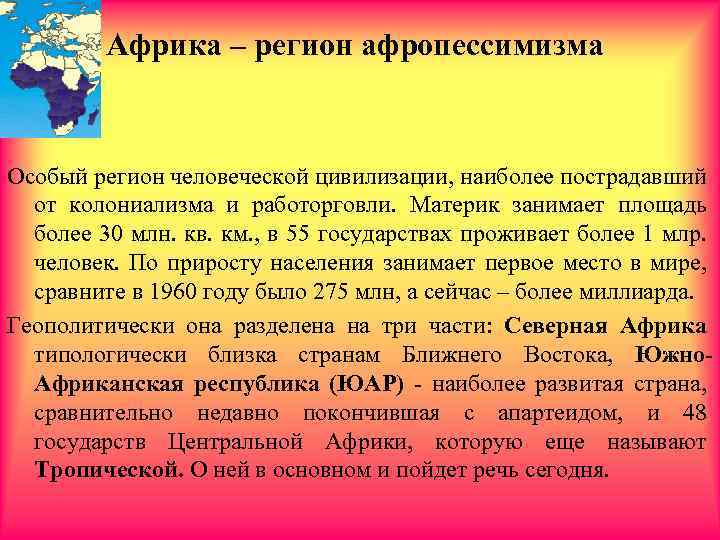 Африка – регион афропессимизма

Особый регион человеческой цивилизации, наиболее пострадавший от колониализма и работорговли. Материк занимает площадь более 30 млн. кв. км., в 55 государствах проживает более 1 млр. человек. По приросту населения занимает первое место в мире, сравните в 1960 году было 275 млн, а сейчас – более миллиарда.

Геополитически она разделена на три части: Северная Африка типологически близка странам Ближнего Востока, Южно-Африканская республика (ЮАР) - наиболее развитая страна, сравнительно недавно покончившая с апартеидом, и 48 государств Центральной Африки, которую еще называют Тропической. О ней в основном и пойдет речь сегодня.